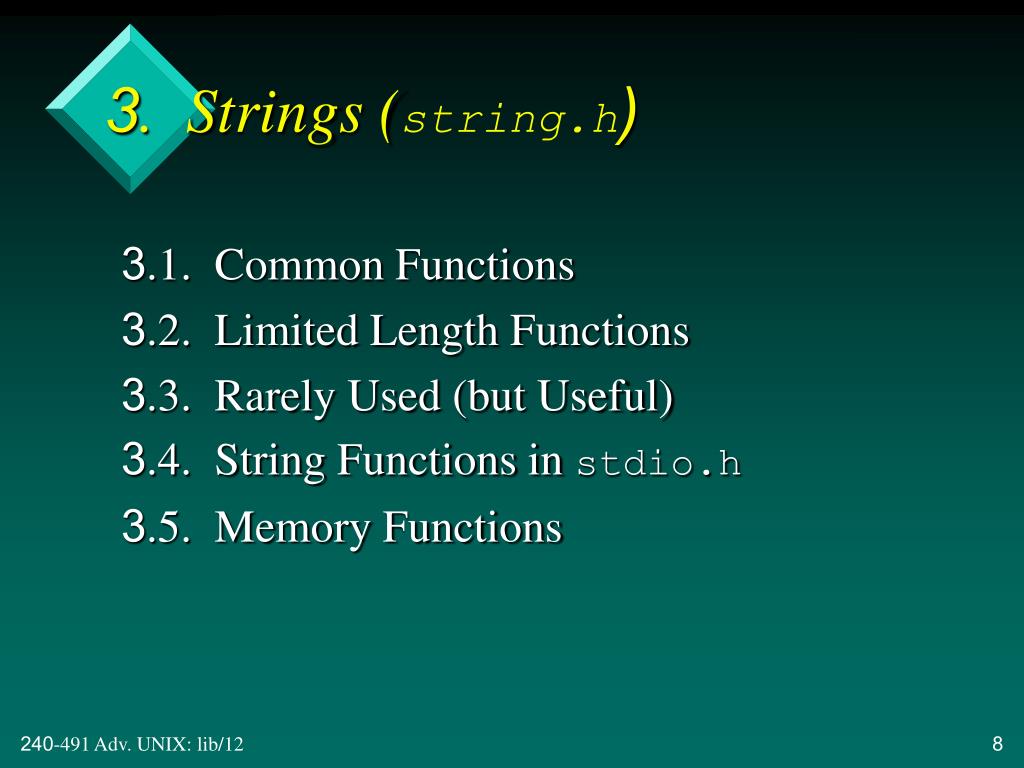 3. Strings (string.h)

3.1. Common Functions
3.2. Limited Length Functions
3.3. Rarely Used (but Useful)
3.4. String Functions in stdio.h
3.5. Memory Functions

240-491 Adv. UNIX: lib/12

8